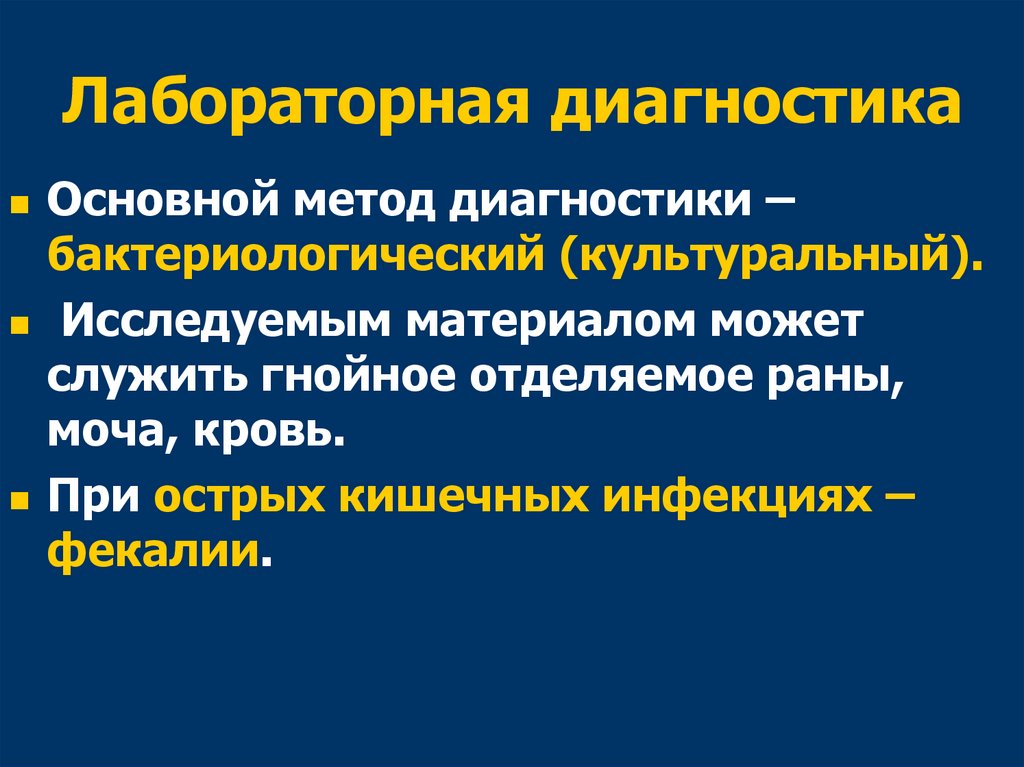 Лабораторная диагностика

Основной метод диагностики – бактериологический (культуральный).

Исследуемым материалом может служить гнойное отделяемое раны, моча, кровь.

При острых кишечных инфекциях – фекалии.